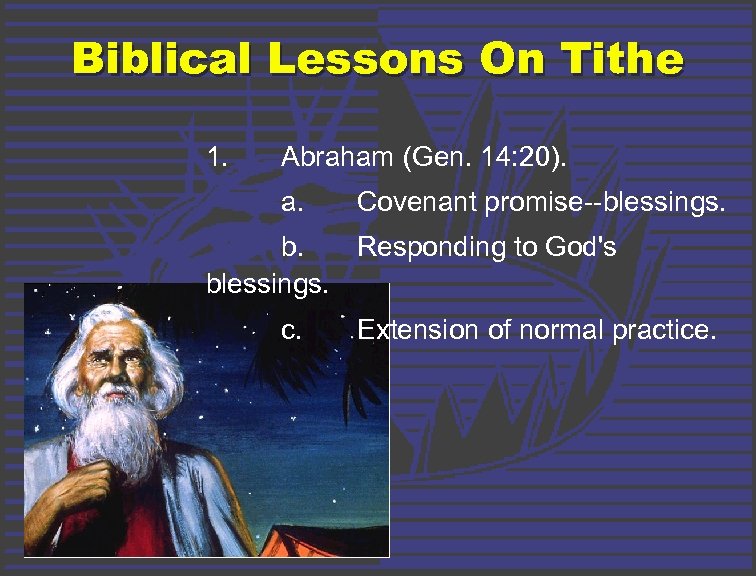 Biblical Lessons On Tithe

1. Abraham (Gen. 14:20).

a. Covenant promise--blessings.

b. Responding to God's blessings.

c. Extension of normal practice.